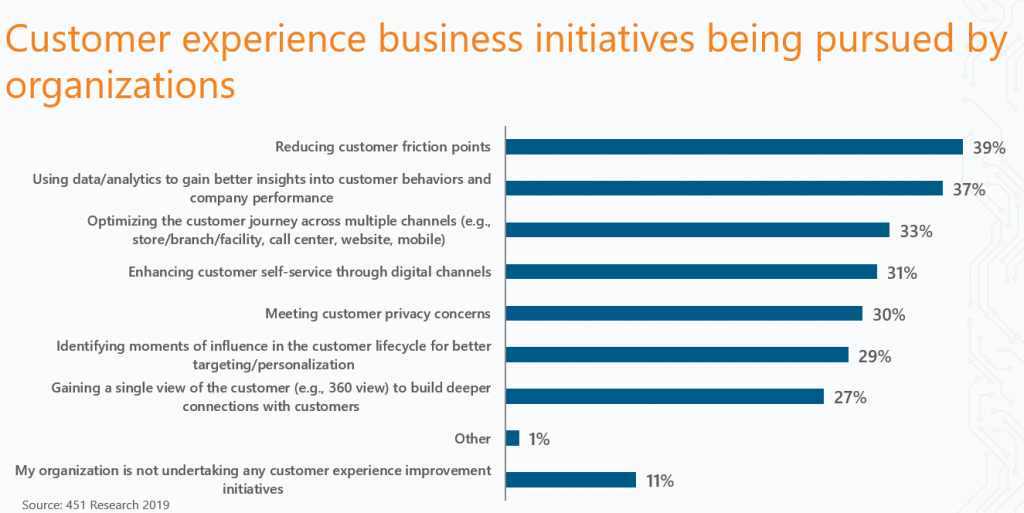 Customer experience business initiatives being pursued by organizations

Reducing customer friction points 39%

Using data/analytics to gain better insights into customer behaviors and company performance 37%

Optimizing the customer journey across multiple channels (e.g., store/branch/facility, call center, website, mobile) 33%

Enhancing customer self-service through digital channels 31%

Meeting customer privacy concerns 30%

Identifying moments of influence in the customer lifecycle for better targeting/personalization 29%

Gaining a single view of the customer (e.g., 360 view) to build deeper connections with customers 27%

Other 1%

My organization is not undertaking any customer experience improvement initiatives 11%

Source: 451 Research 2019